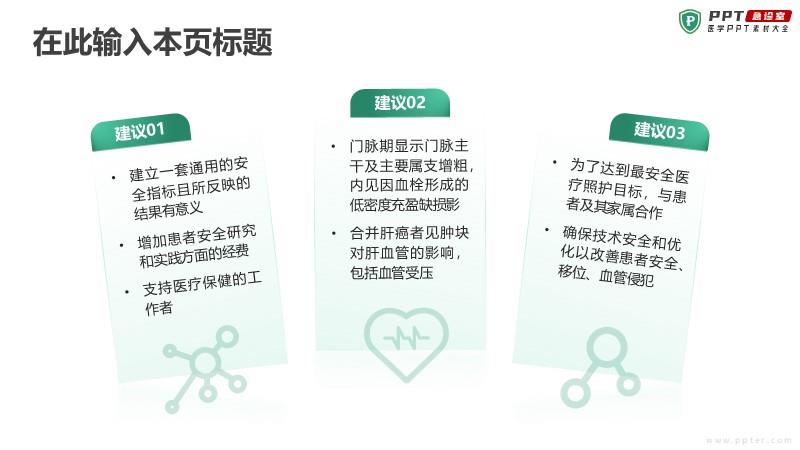 在此输入本页标题

PPT 急诊室
医学PPT素材大全

建议01

• 建立一套通用的安全指标且所反映的结果有意义

• 增加患者安全研究和实践方面的经费

• 支持医疗保健的工作者

建议02

• 门脉期显示门脉主干及主要属支增粗，内见因血栓形成的低密度充盈缺损影

• 合并肝癌者见肿块对肝血管的影响，包括血管受压

建议03

• 为了达到最安全医疗照护目标，与患者及其家属合作

• 确保技术安全和优化以改善患者安全、移位、血管侵犯

www.ppter.com